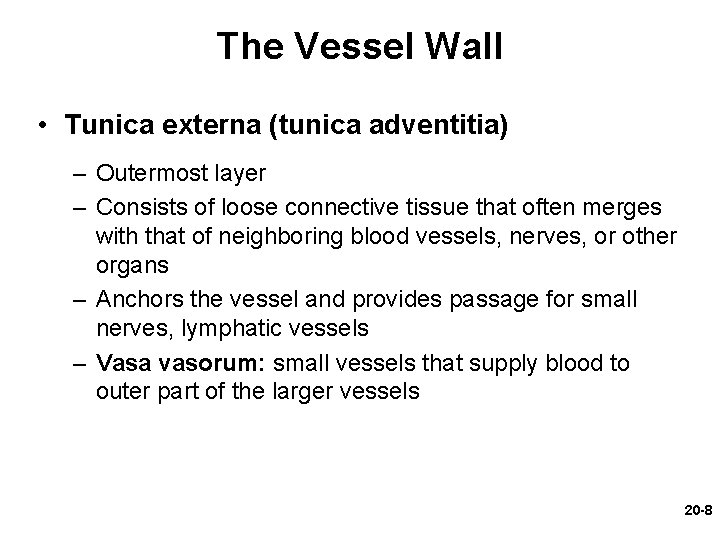 The Vessel Wall

• Tunica externa (tunica adventitia)

– Outermost layer
– Consists of loose connective tissue that often merges with that of neighboring blood vessels, nerves, or other organs
– Anchors the vessel and provides passage for small nerves, lymphatic vessels
– Vasa vasorum: small vessels that supply blood to outer part of the larger vessels

20-8